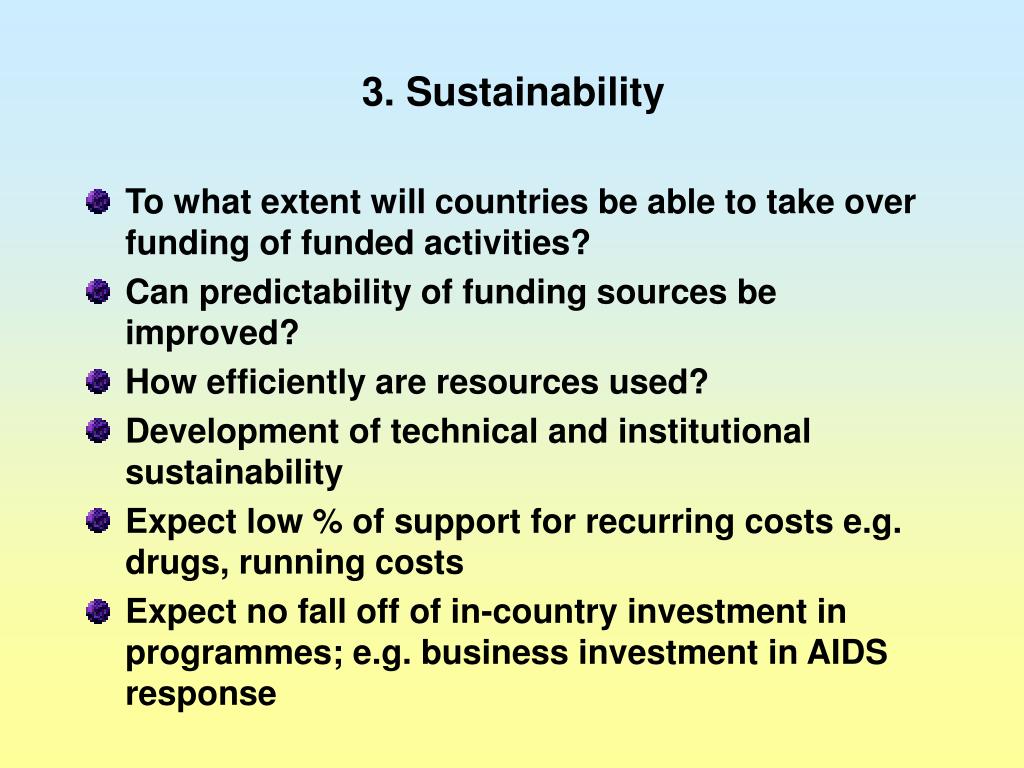 3. Sustainability

To what extent will countries be able to take over funding of funded activities?

Can predictability of funding sources be improved?

How efficiently are resources used?

Development of technical and institutional sustainability

Expect low % of support for recurring costs e.g. drugs, running costs

Expect no fall off of in-country investment in programmes; e.g. business investment in AIDS response